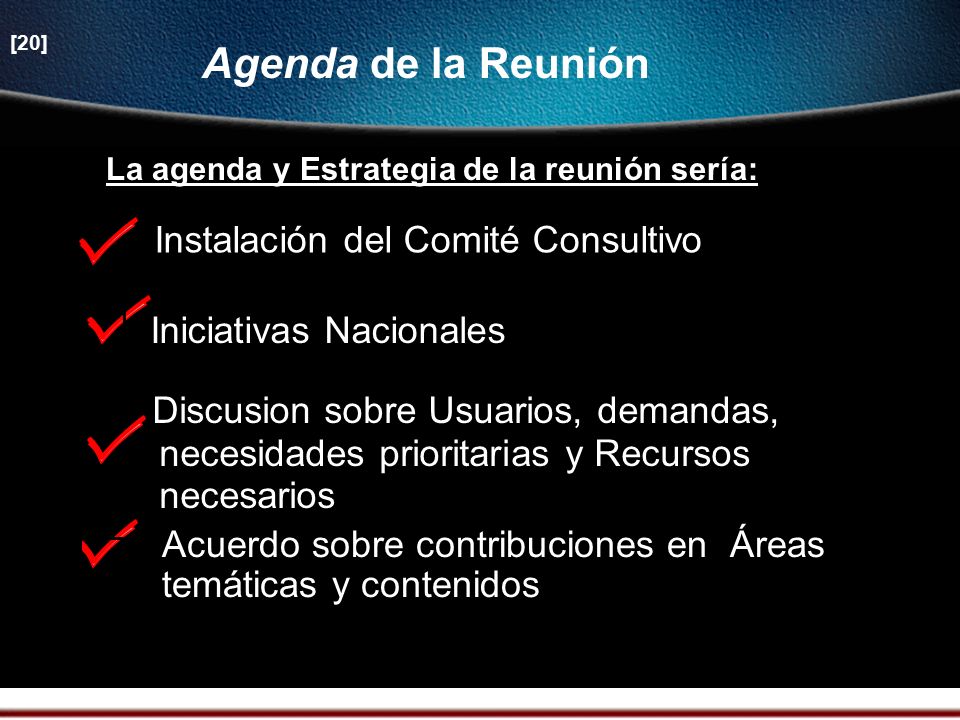 [20]

Agenda de la Reunión

La agenda y Estrategia de la reunión sería:

Instalación del Comité Consultivo

Iniciativas Nacionales

Discusion sobre Usuarios, demandas, necesidades prioritarias y Recursos necesarios

Acuerdo sobre contribuciones en Áreas temáticas y contenidos